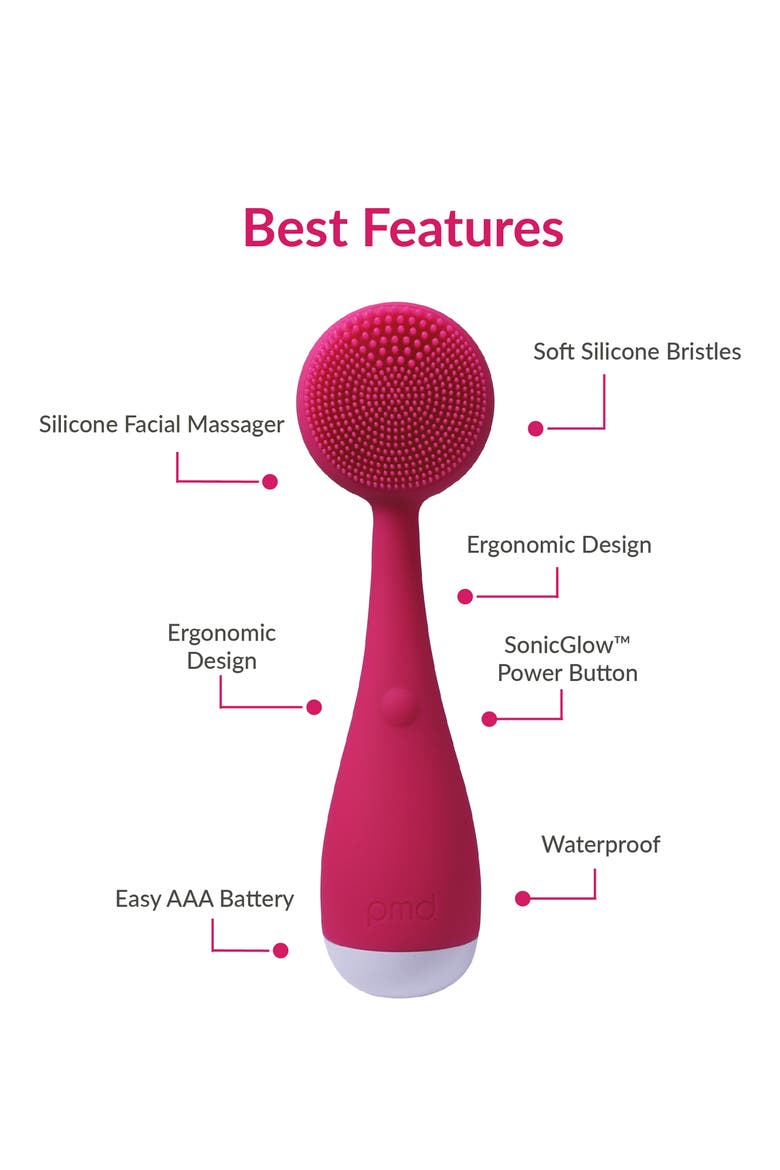 Best Features

Soft Silicone Bristles

Silicone Facial Massager

Ergonomic Design

Ergonomic Design

SonicGlow™ Power Button

Waterproof

Easy AAA Battery

pmd